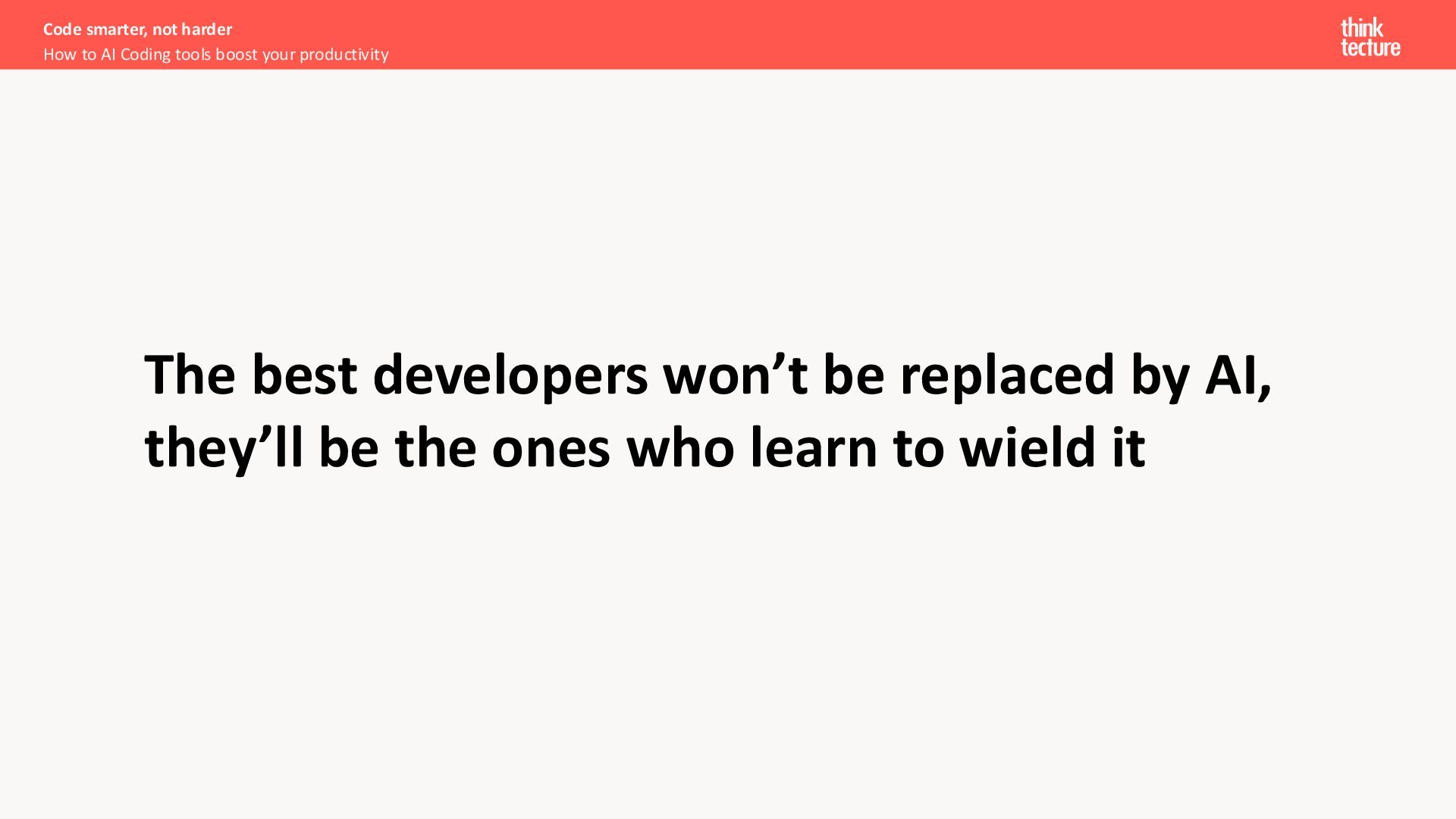 Code smarter, not harder
How to AI Coding tools boost your productivity

think
tecture

The best developers won’t be replaced by AI, they’ll be the ones who learn to wield it